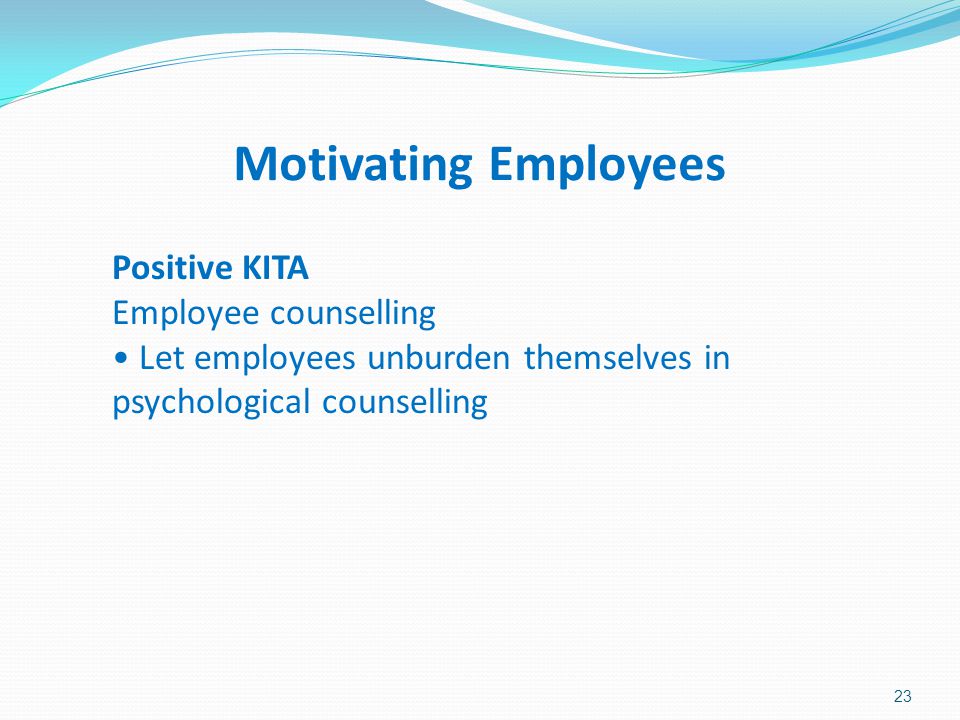 Motivating Employees

Positive KITA
Employee counselling
• Let employees unburden themselves in psychological counselling

23